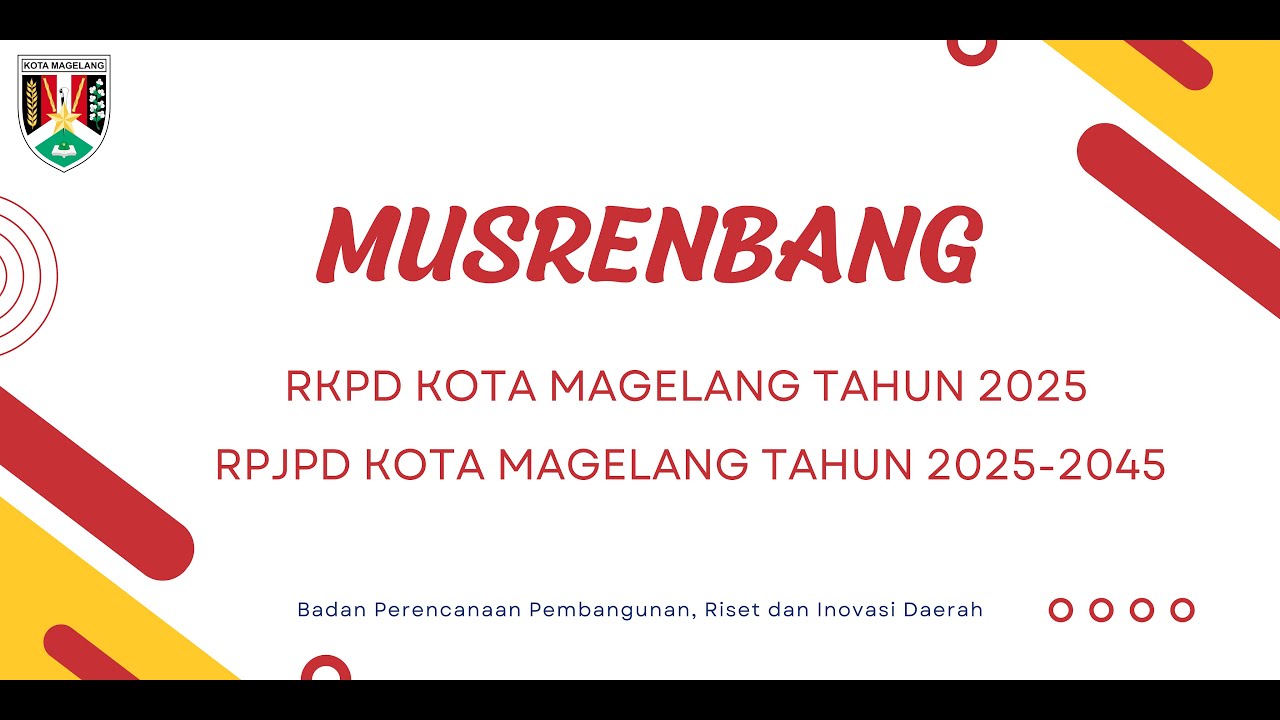 KOTA MAGELANG

MUSRENBANG

RKPD KOTA MAGELANG TAHUN 2025

RPJPD KOTA MAGELANG TAHUN 2025-2045

Badan Perencanaan Pembangunan, Riset dan Inovasi Daerah